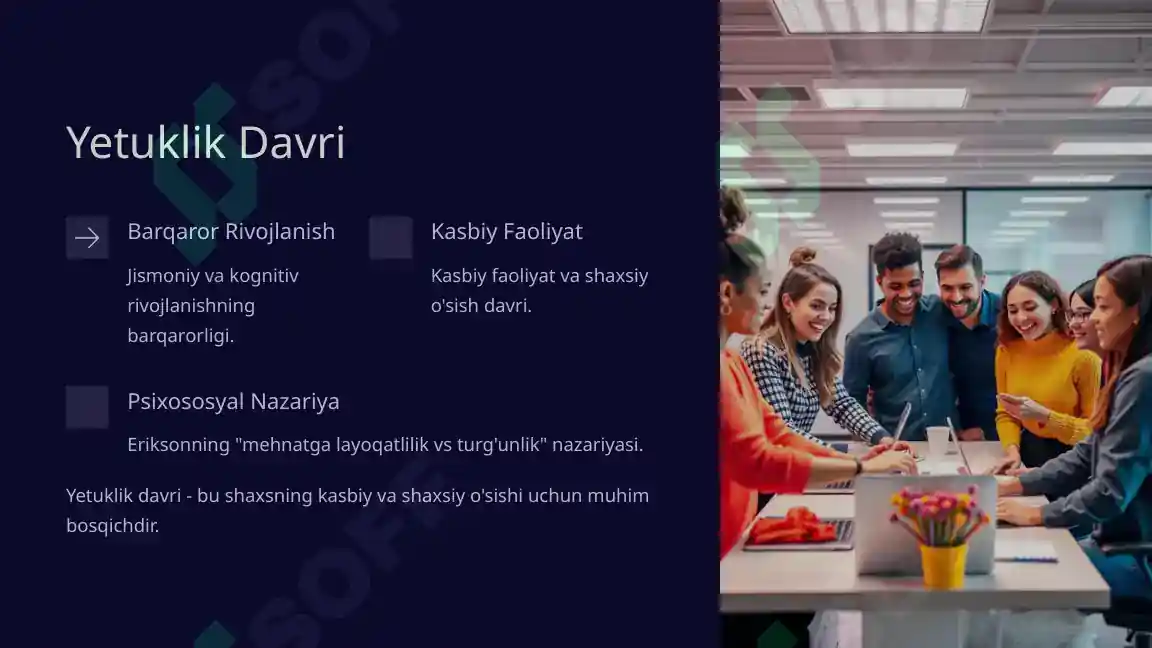 Yetuklik Davri

Barqaror Rivojlanish

Jismoniy va kognitiv rivojlanishning barqarorligi.

Kasbiy Faoliyat

Kasbiy faoliyat va shaxsiy o'sish davri.

Psixososyal Nazariya

Eriksonning "mehnatga layoqatlilik vs turg'unlik" nazariyasi.

Yetuklik davri - bu shaxsning kasbiy va shaxsiy o'sishi uchun muhim bosqichdir.

SOFF